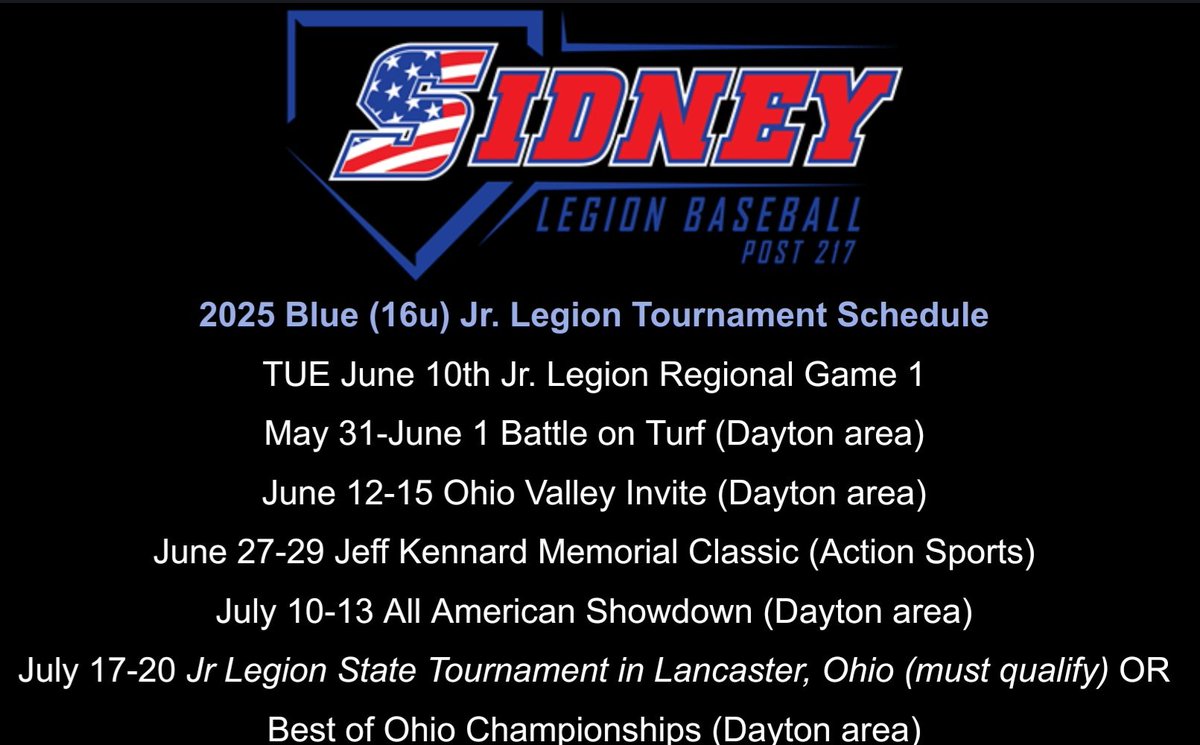 SIDNEY
LEGION BASEBALL
POST 217

2025 Blue (16u) Jr. Legion Tournament Schedule

TUE June 10th Jr. Legion Regional Game 1

May 31-June 1 Battle on Turf (Dayton area)

June 12-15 Ohio Valley Invite (Dayton area)

June 27-29 Jeff Kennard Memorial Classic (Action Sports)

July 10-13 All American Showdown (Dayton area)

July 17-20 Jr Legion State Tournament in Lancaster, Ohio (must qualify) OR Best of Ohio Championships (Dayton area)